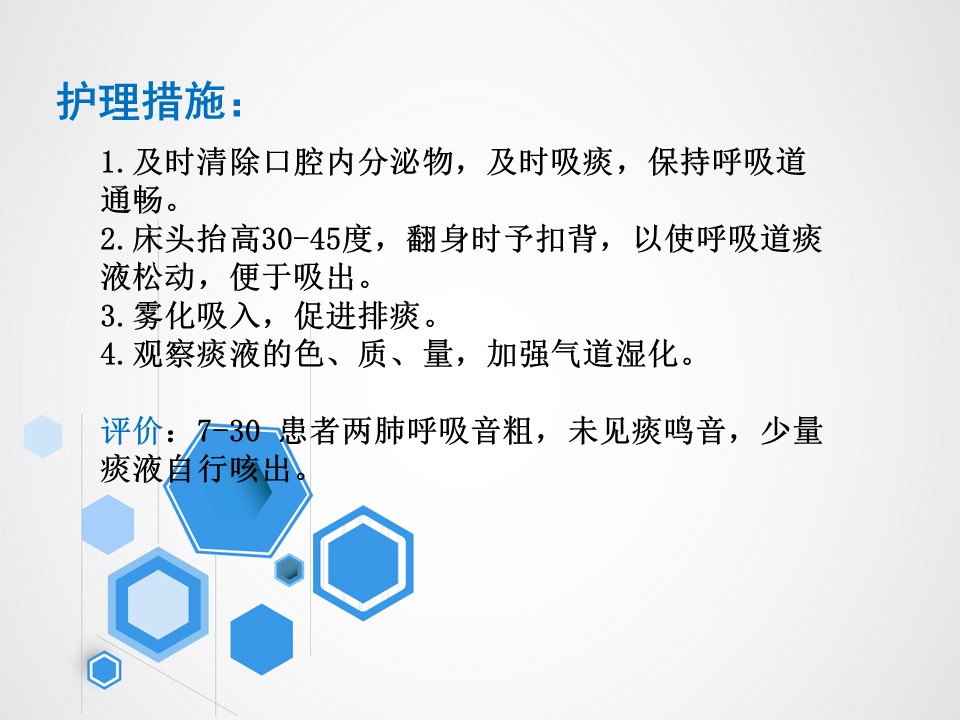 护理措施：

1.及时清除口腔内分泌物，及时吸痰，保持呼吸道通畅。
2.床头抬高30-45度，翻身时予扣背，以使呼吸道痰液松动，便于吸出。
3.雾化吸入，促进排痰。
4.观察痰液的色、质、量，加强气道湿化。

评价：7-30 患者两肺呼吸音粗，未见痰鸣音，少量痰液自行咳出。